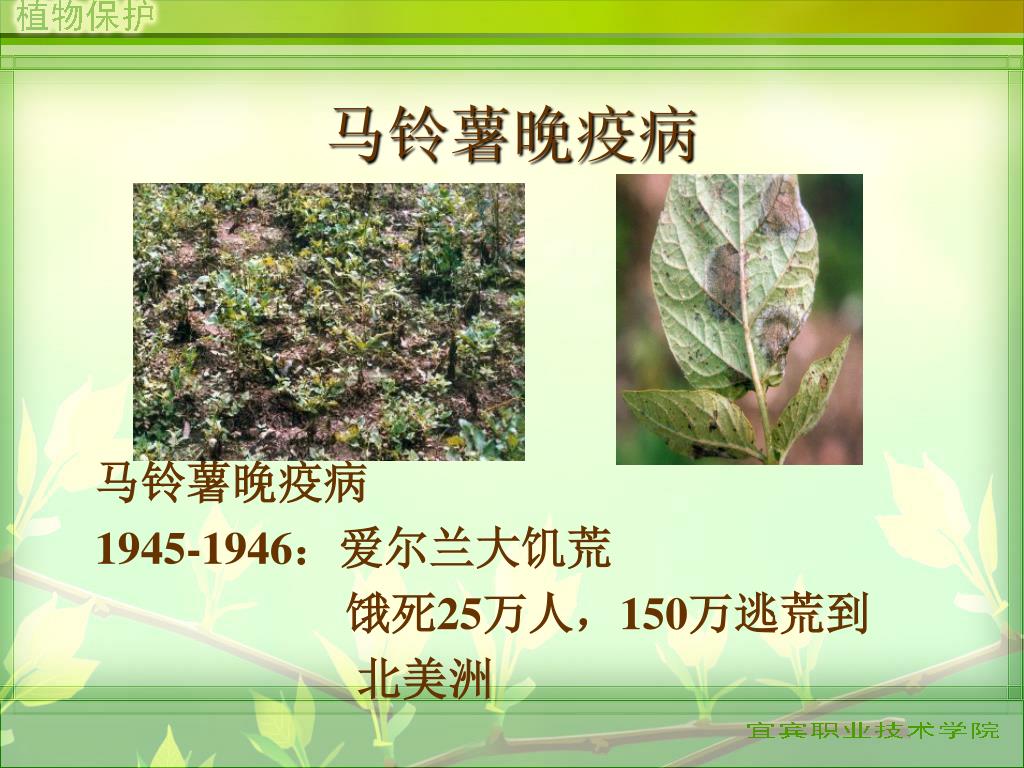 植物保护

马铃薯晚疫病

马铃薯晚疫病

1945-1946：爱尔兰大饥荒

饿死25万人，150万逃荒到北美洲

宜宾职业技术学院